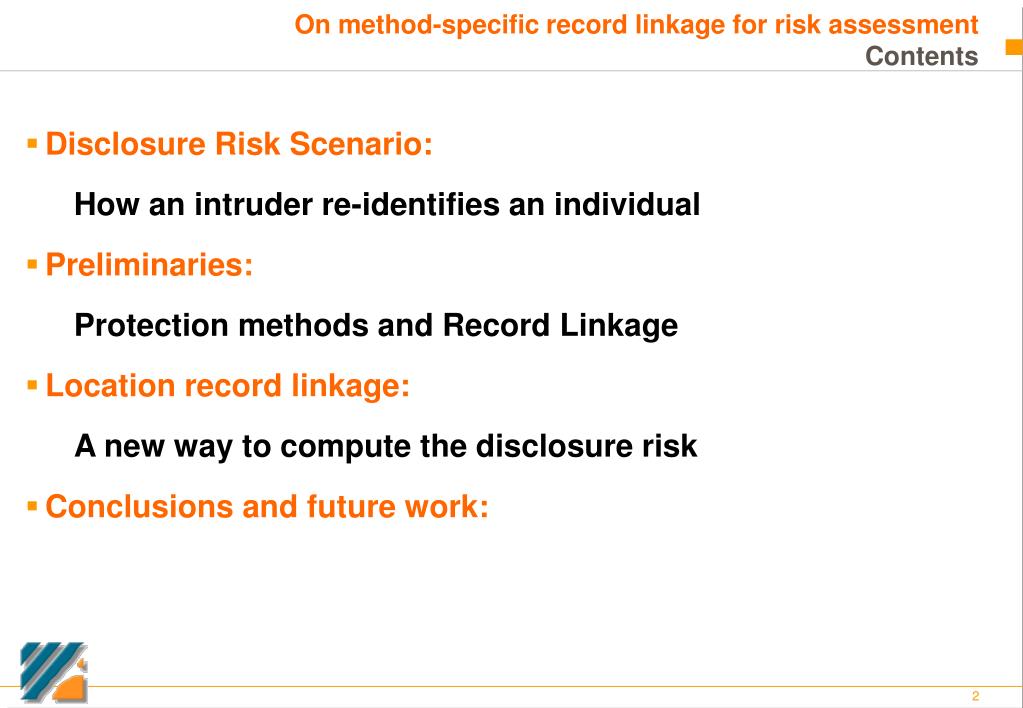 On method-specific record linkage for risk assessment
Contents

▪ Disclosure Risk Scenario:

How an intruder re-identifies an individual

▪ Preliminaries:

Protection methods and Record Linkage

▪ Location record linkage:

A new way to compute the disclosure risk

▪ Conclusions and future work:

2